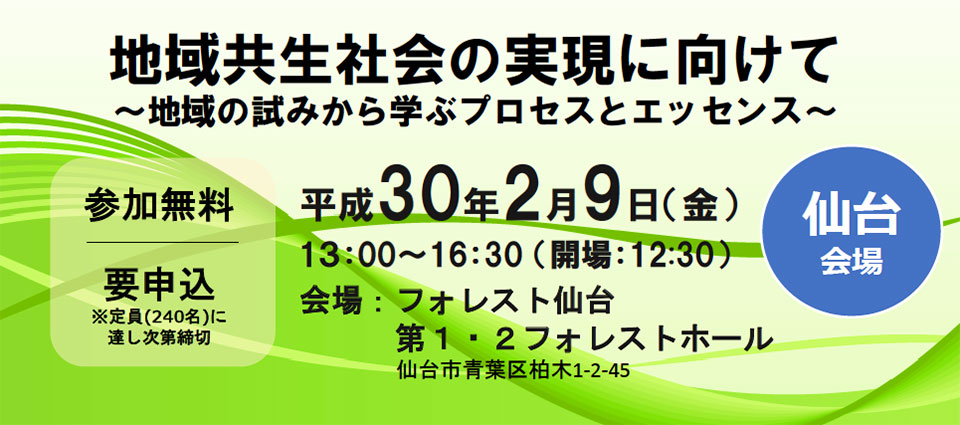 地域共生社会の実現に向けて
～地域の試みから学ぶプロセスとエッセンス～

参加無料

要申込
※定員(240名)に達し次第締切

平成30年2月9日(金)
13:00～16:30(開場:12:30)
会場：フォレスト仙台
第１・２フォレストホール
仙台市青葉区柏木1-2-45

仙台
会場